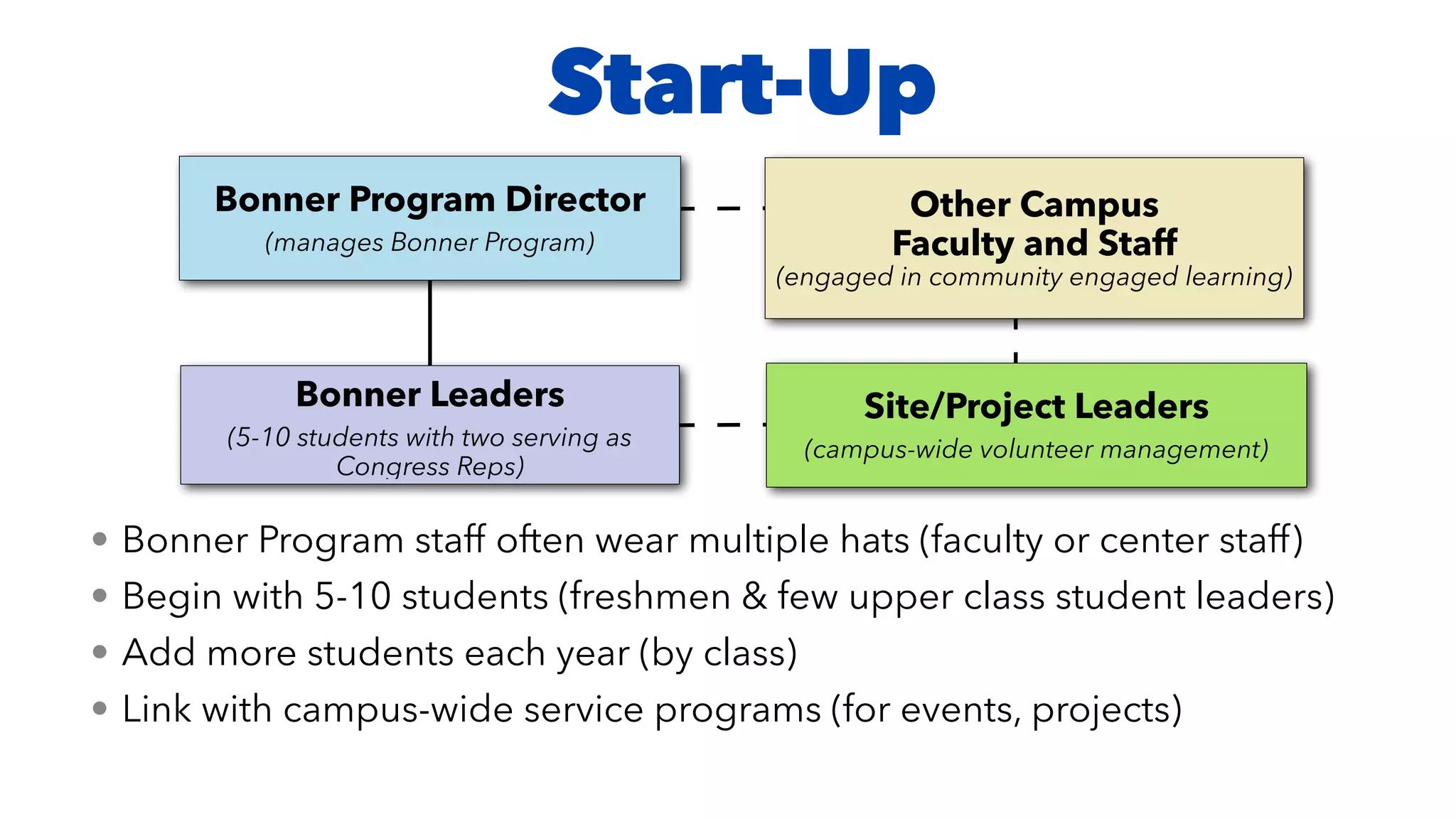 Start-Up

Bonner Program Director
(manages Bonner Program)

Other Campus Faculty and Staff
(engaged in community engaged learning)

Bonner Leaders
(5-10 students with two serving as Congress Reps)

Site/Project Leaders
(campus-wide volunteer management)

• Bonner Program staff often wear multiple hats (faculty or center staff)
• Begin with 5-10 students (freshmen & few upper class student leaders)
• Add more students each year (by class)
• Link with campus-wide service programs (for events, projects)